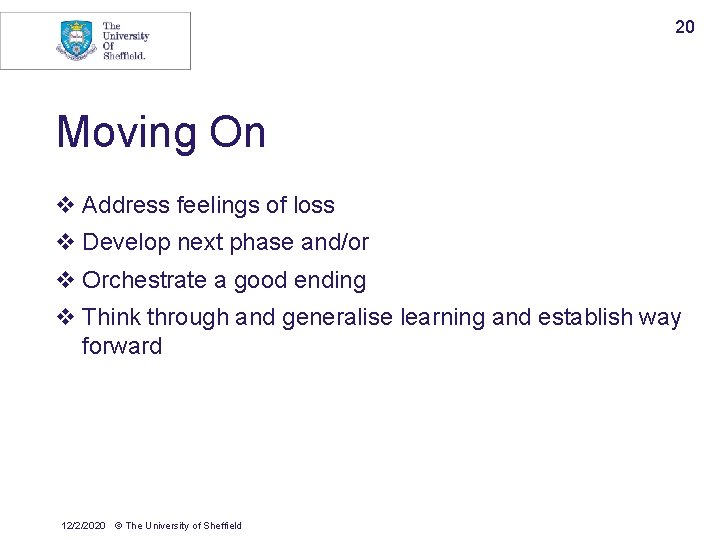 The University Of Sheffield.

20

Moving On

❖ Address feelings of loss
❖ Develop next phase and/or
❖ Orchestrate a good ending
❖ Think through and generalise learning and establish way forward

12/2/2020 © The University of Sheffield